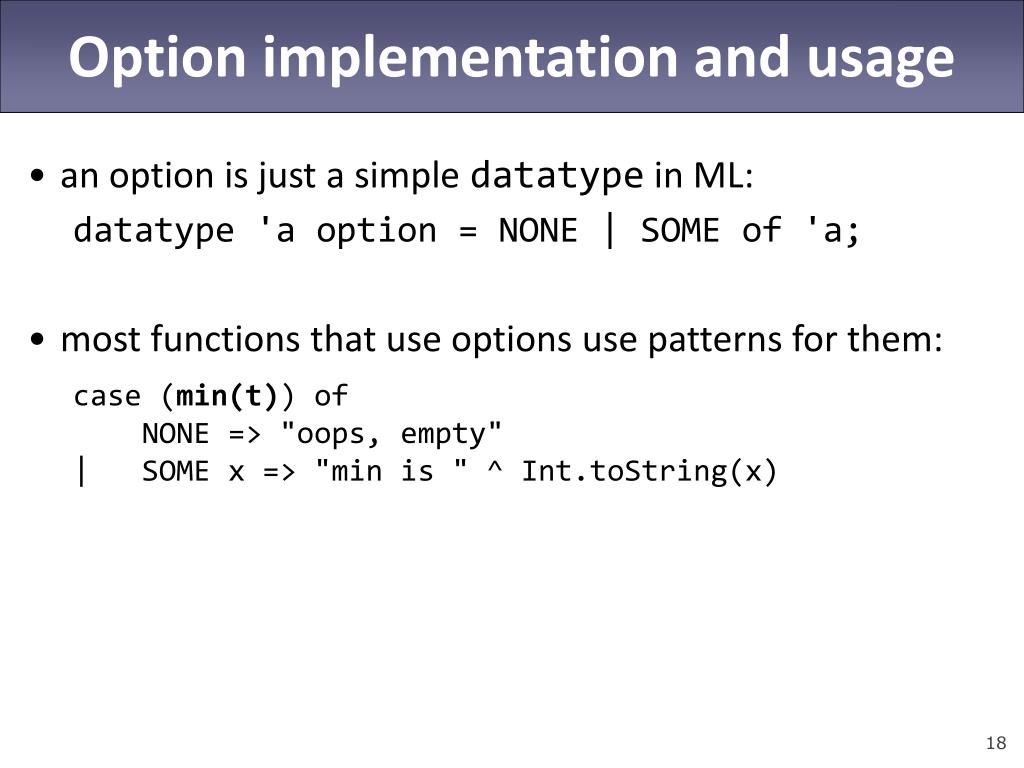 Option implementation and usage

• an option is just a simple datatype in ML:

datatype 'a option = NONE | SOME of 'a;

• most functions that use options use patterns for them:

case (min(t)) of
    NONE => "oops, empty"
|   SOME x => "min is " ^ Int.toString(x)

18